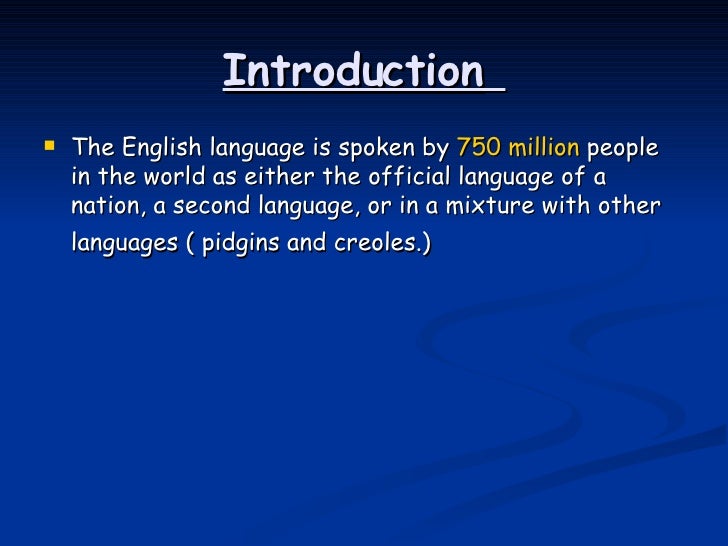 Introduction

▪ The English language is spoken by 750 million people in the world as either the official language of a nation, a second language, or in a mixture with other languages ( pidgins and creoles.)